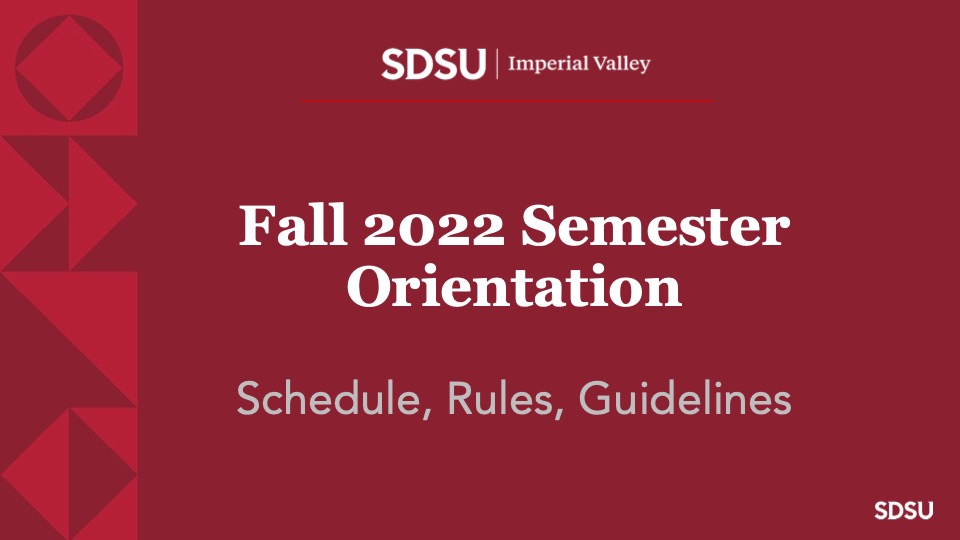 SDSU | Imperial Valley

Fall 2022 Semester Orientation

Schedule, Rules, Guidelines

SDSU